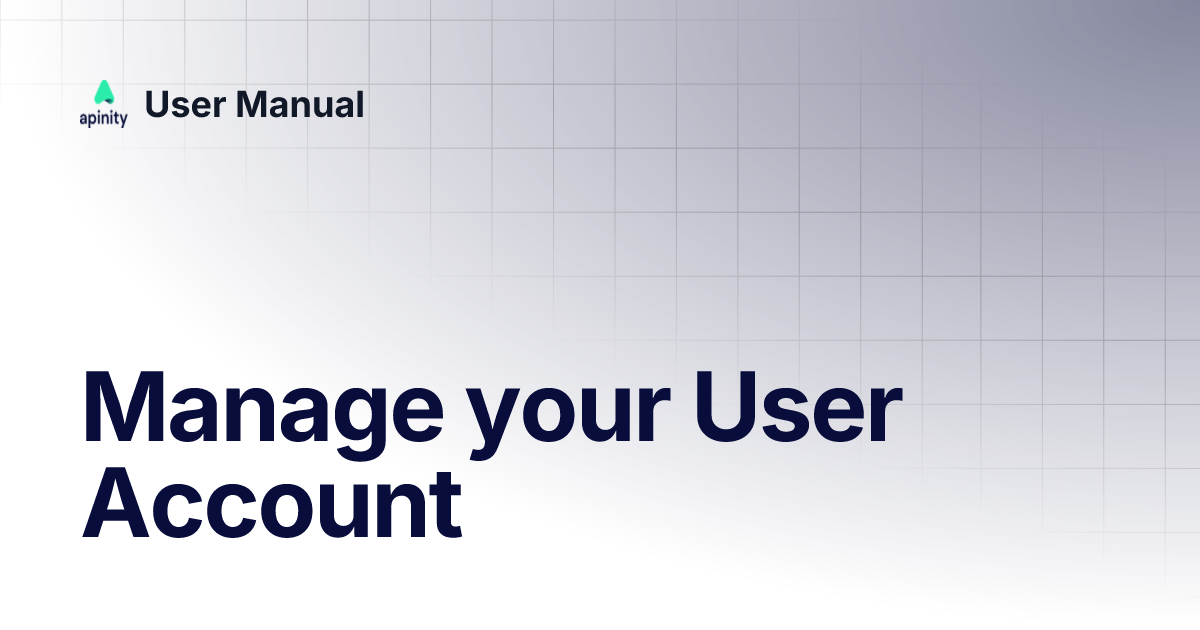 apinity

User Manual

Manage your User Account